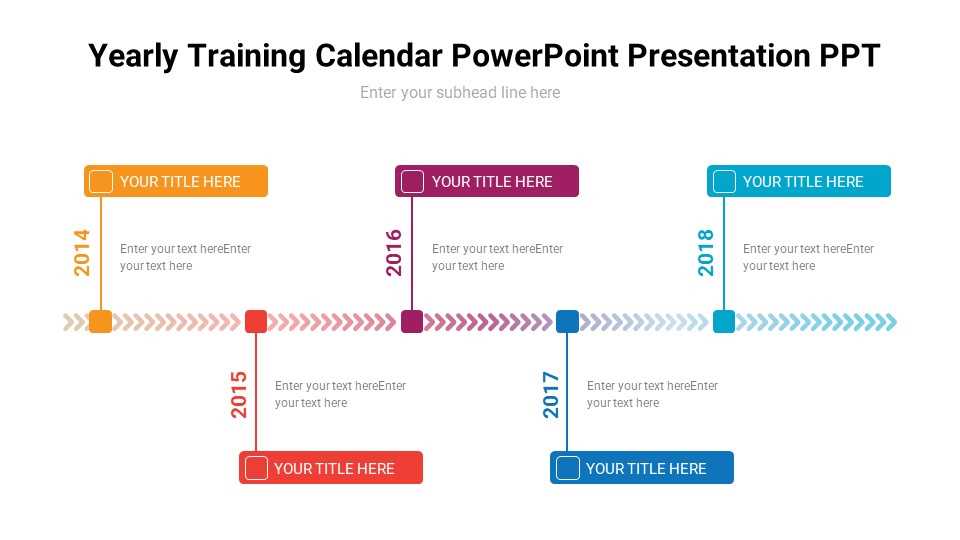 Yearly Training Calendar PowerPoint Presentation PPT

Enter your subhead line here

YOUR TITLE HERE

2014

Enter your text hereEnter your text here

YOUR TITLE HERE

2016

Enter your text hereEnter your text here

YOUR TITLE HERE

2018

Enter your text hereEnter your text here

2015

Enter your text hereEnter your text here

YOUR TITLE HERE

2017

Enter your text hereEnter your text here

YOUR TITLE HERE